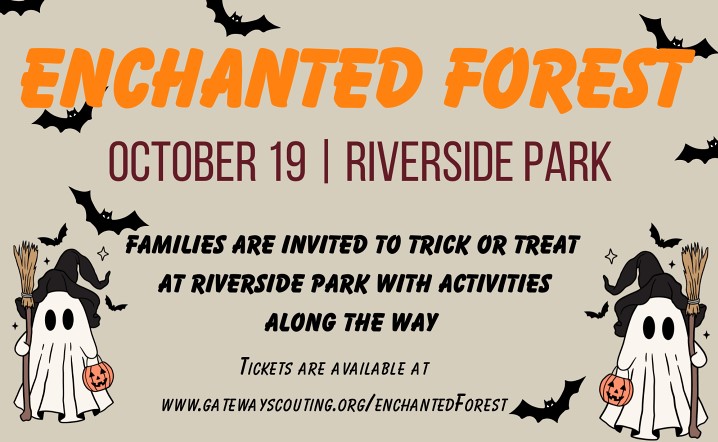 ENCHANTED FOREST

OCTOBER 19 | RIVERSIDE PARK

FAMILIES ARE INVITED TO TRICK OR TREAT AT RIVERSIDE PARK WITH ACTIVITIES ALONG THE WAY

TICKETS ARE AVAILABLE AT WWW.GATEWAYSCOUTING.ORG/ENCHANTEDFOREST